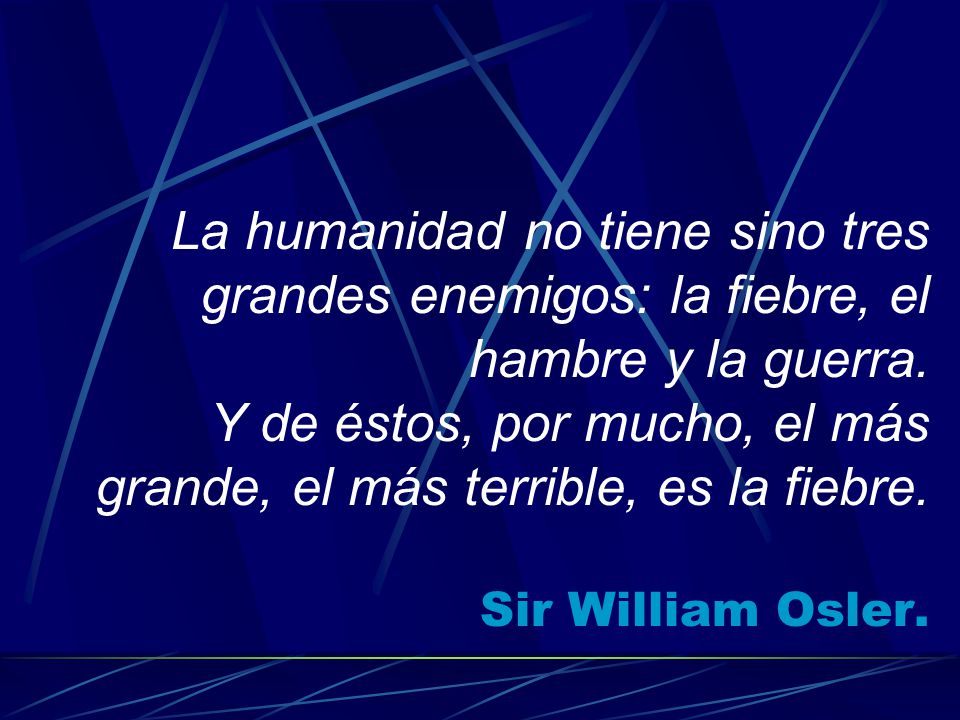 La humanidad no tiene sino tres grandes enemigos: la fiebre, el hambre y la guerra.
Y de éstos, por mucho, el más grande, el más terrible, es la fiebre.

Sir William Osler.